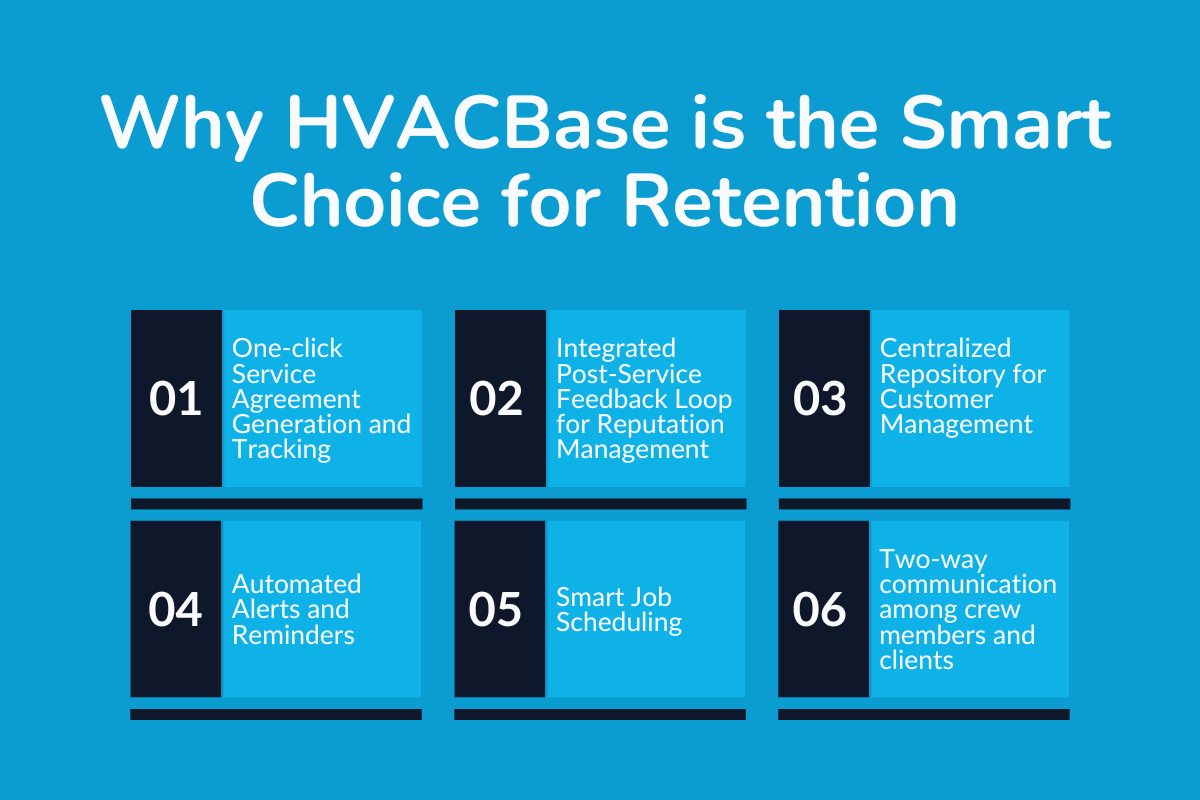 Why HVACBase is the Smart Choice for Retention

01 One-click Service Agreement Generation and Tracking

02 Integrated Post-Service Feedback Loop for Reputation Management

03 Centralized Repository for Customer Management

04 Automated Alerts and Reminders

05 Smart Job Scheduling

06 Two-way communication among crew members and clients